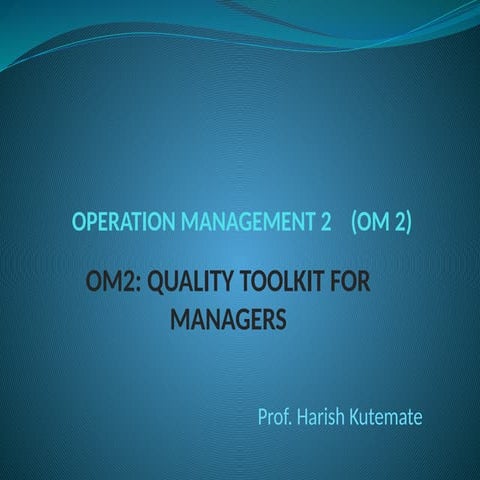 OPERATION MANAGEMENT 2    (OM 2)

OM2: QUALITY TOOLKIT FOR MANAGERS

Prof. Harish Kutemate